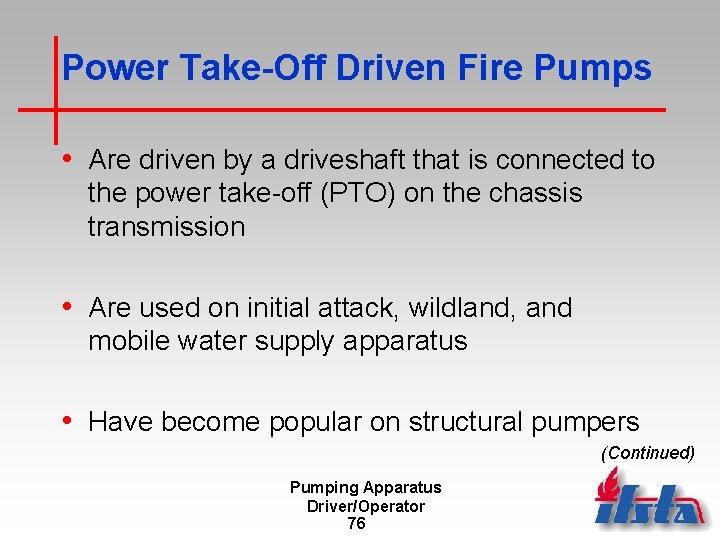 Power Take-Off Driven Fire Pumps

• Are driven by a driveshaft that is connected to the power take-off (PTO) on the chassis transmission

• Are used on initial attack, wildland, and mobile water supply apparatus

• Have become popular on structural pumpers

(Continued)

Pumping Apparatus Driver/Operator
76

ifsta